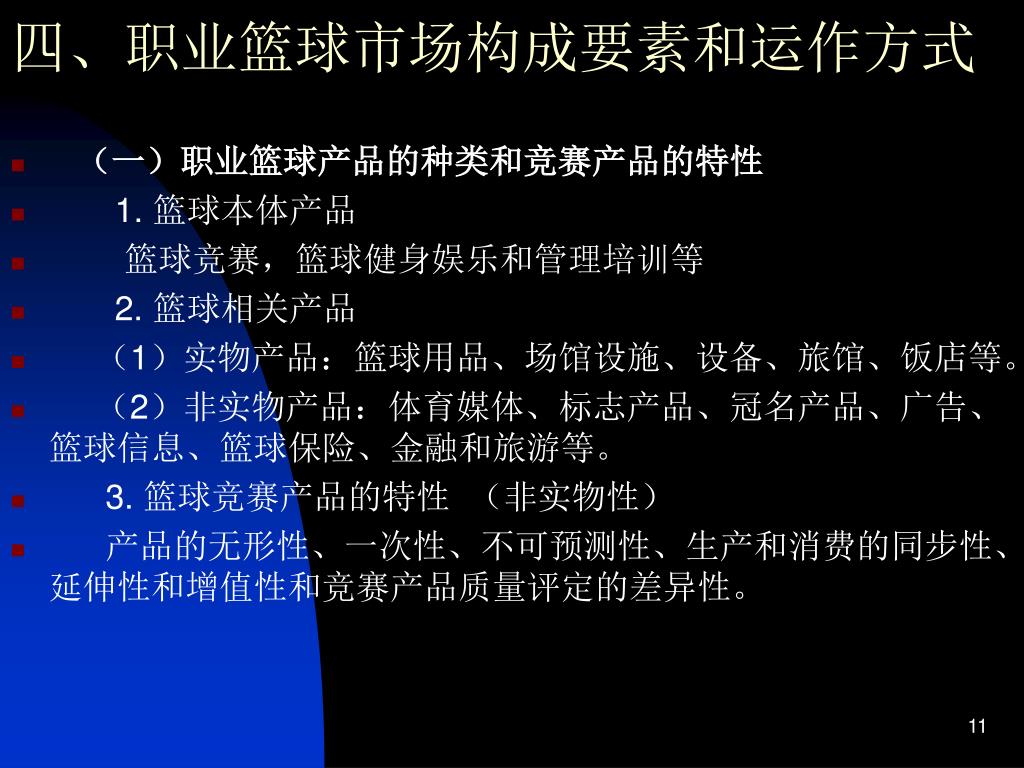 四、职业篮球市场构成要素和运作方式

（一）职业篮球产品的种类和竞赛产品的特性

1. 篮球本体产品

篮球竞赛，篮球健身娱乐和管理培训等

2. 篮球相关产品

（1）实物产品：篮球用品、场馆设施、设备、旅馆、饭店等。

（2）非实物产品：体育媒体、标志产品、冠名产品、广告、篮球信息、篮球保险、金融和旅游等。

3. 篮球竞赛产品的特性 （非实物性）

产品的无形性、一次性、不可预测性、生产和消费的同步性、延伸性和增值性和竞赛产品质量评定的差异性。

11